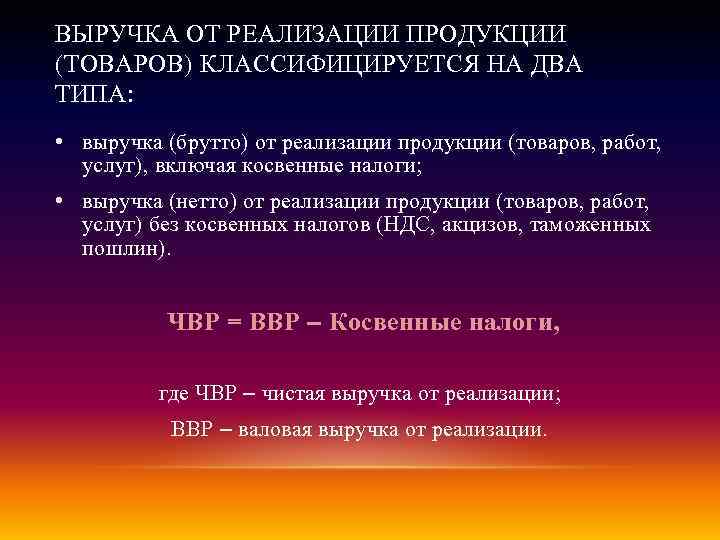 ВЫРУЧКА ОТ РЕАЛИЗАЦИИ ПРОДУКЦИИ (ТОВАРОВ) КЛАССИФИЦИРУЕТСЯ НА ДВА ТИПА:

• выручка (брутто) от реализации продукции (товаров, работ, услуг), включая косвенные налоги;

• выручка (нетто) от реализации продукции (товаров, работ, услуг) без косвенных налогов (НДС, акцизов, таможенных пошлин).

ЧВР = ВВР – Косвенные налоги,

где ЧВР – чистая выручка от реализации;

ВВР – валовая выручка от реализации.